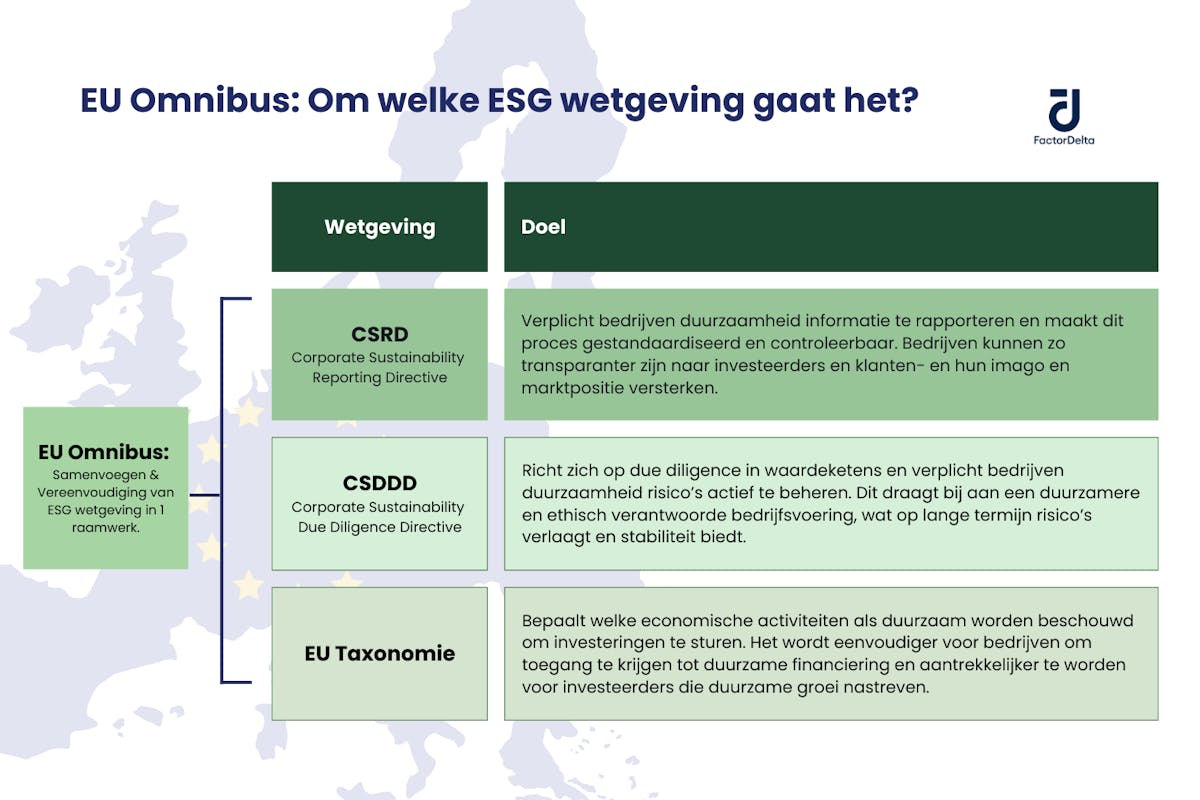 EU Omnibus: Om welke ESG wetgeving gaat het?

FactorDelta

EU Omnibus:
Samenvoegen & Vereenvoudiging van ESG wetgeving in 1 raamwerk.

| Wetgeving | Doel |
|---|---|
| CSRD Corporate Sustainability Reporting Directive | Verplicht bedrijven duurzaamheid informatie te rapporteren en maakt dit proces gestandaardiseerd en controleerbaar. Bedrijven kunnen zo transparanter zijn naar investeerders en klanten- en hun imago en marktpositie versterken. |
| CSDDD Corporate Sustainability Due Diligence Directive | Richt zich op due diligence in waardeketens en verplicht bedrijven duurzaamheid risico's actief te beheren. Dit draagt bij aan een duurzamere en ethisch verantwoorde bedrijfsvoering, wat op lange termijn risico's verlaagt en stabiliteit biedt. |
| EU Taxonomie | Bepaalt welke economische activiteiten als duurzaam worden beschouwd om investeringen te sturen. Het wordt eenvoudiger voor bedrijven om toegang te krijgen tot duurzame financiering en aantrekkelijker te worden voor investeerders die duurzame groei nastreven. |